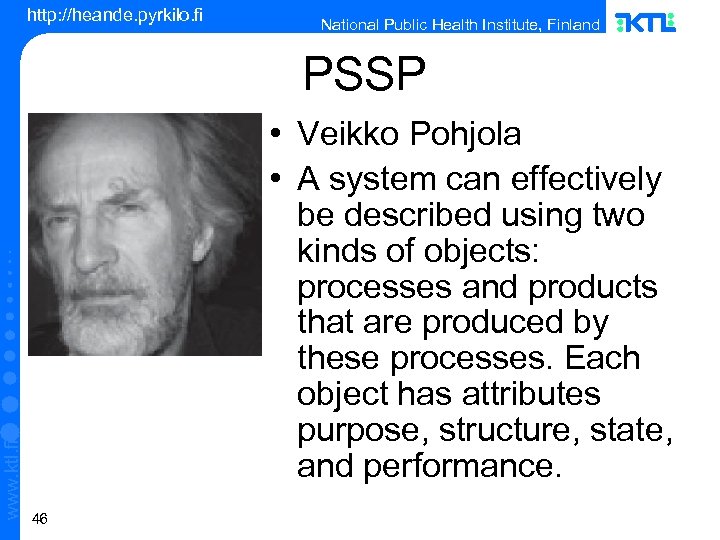 http://heande.pyrkilo.fi

National Public Health Institute, Finland

KTL

PSSP

• Veikko Pohjola
• A system can effectively be described using two kinds of objects: processes and products that are produced by these processes. Each object has attributes purpose, structure, state, and performance.

www.ktl.fi

46